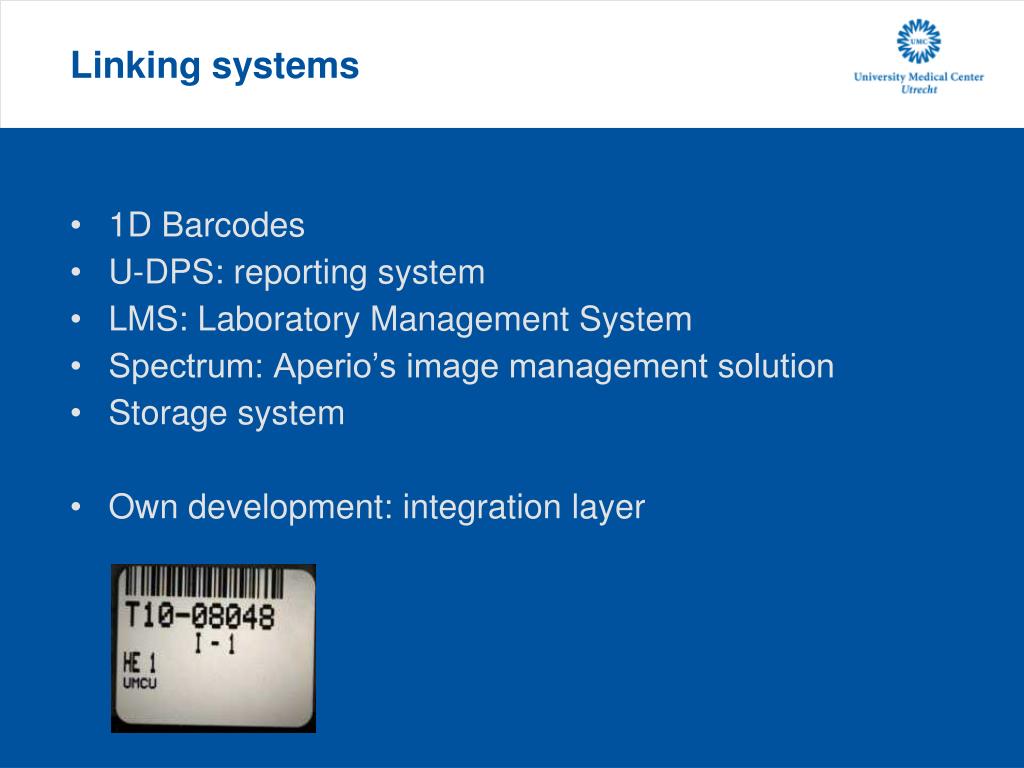 Linking systems

UMC
University Medical Center
Utrecht

• 1D Barcodes
• U-DPS: reporting system
• LMS: Laboratory Management System
• Spectrum: Aperio's image management solution
• Storage system

• Own development: integration layer

T10-08048
I-1
HE 1
UMCU